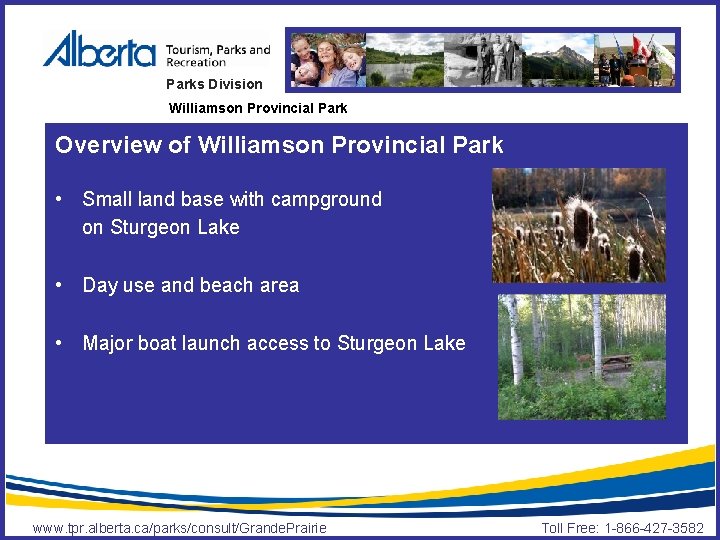 Alberta Tourism, Parks and Recreation

Parks Division

Williamson Provincial Park

Overview of Williamson Provincial Park

• Small land base with campground on Sturgeon Lake

• Day use and beach area

• Major boat launch access to Sturgeon Lake

www.tpr.alberta.ca/parks/consult/GrandePrairie

Toll Free: 1-866-427-3582